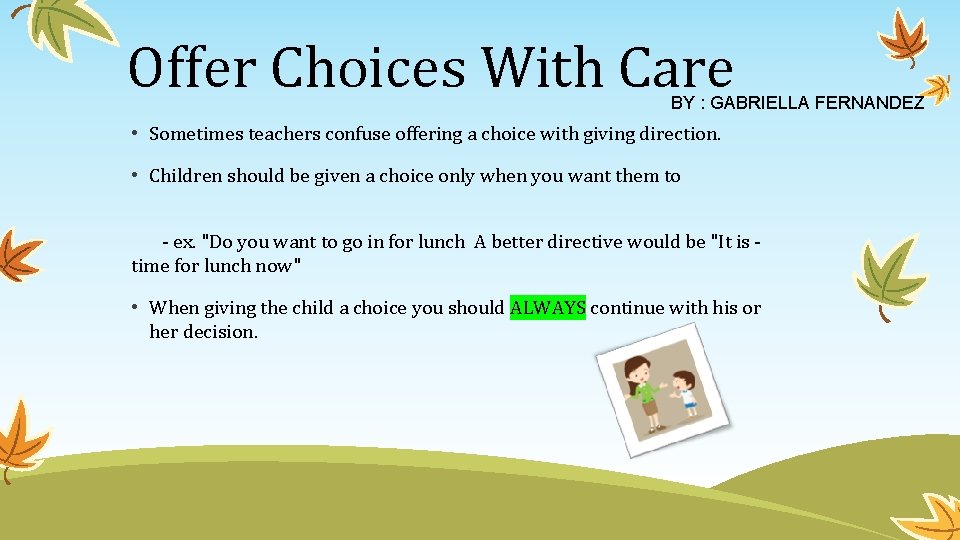 Offer Choices With Care

BY : GABRIELLA FERNANDEZ

• Sometimes teachers confuse offering a choice with giving direction.

• Children should be given a choice only when you want them to

- ex. "Do you want to go in for lunch A better directive would be "It is - time for lunch now"

• When giving the child a choice you should ALWAYS continue with his or her decision.